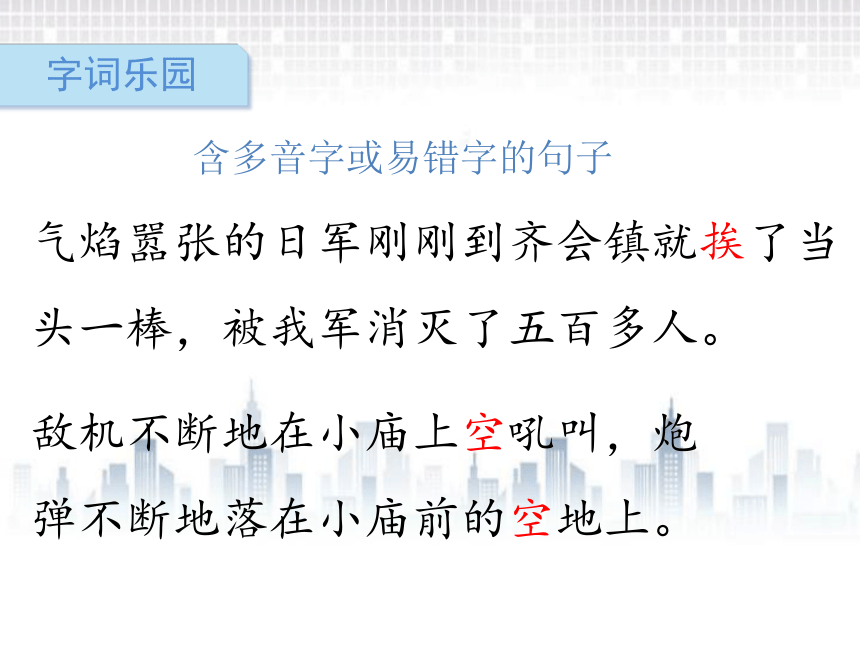 字词乐园

含多音字或易错字的句子

气焰嚣张的日军刚刚到齐会镇就挨了当头一棒，被我军消灭了五百多人。

敌机不断地在小庙上空吼叫，炮弹不断地落在小庙前的空地上。